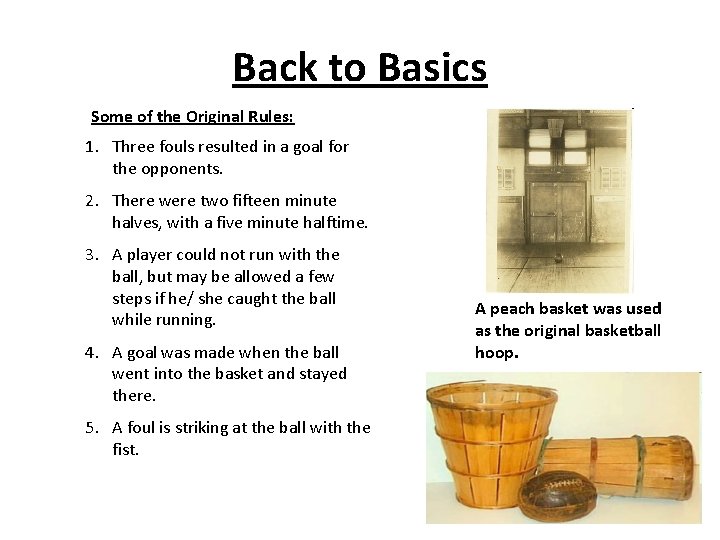 Back to Basics

Some of the Original Rules:

1. Three fouls resulted in a goal for the opponents.

2. There were two fifteen minute halves, with a five minute halftime.

3. A player could not run with the ball, but may be allowed a few steps if he/ she caught the ball while running.

4. A goal was made when the ball went into the basket and stayed there.

5. A foul is striking at the ball with the fist.

A peach basket was used as the original basketball hoop.